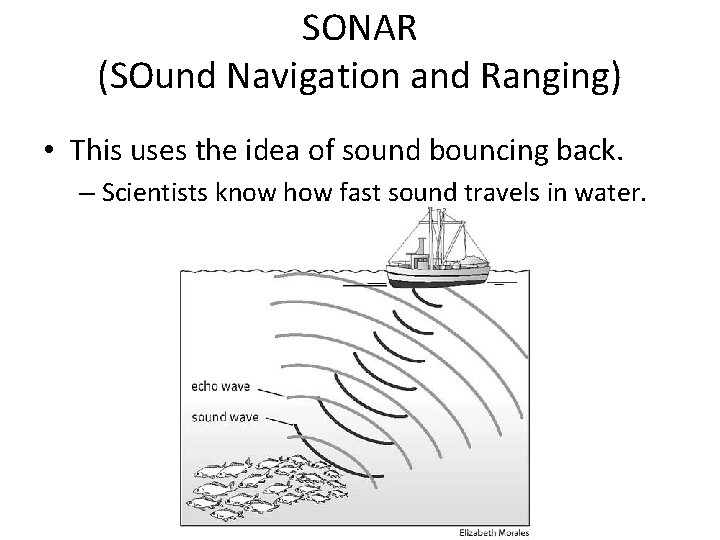 SONAR
(SOund Navigation and Ranging)

• This uses the idea of sound bouncing back.
– Scientists know how fast sound travels in water.

echo wave
sound wave

Elizabeth Morales